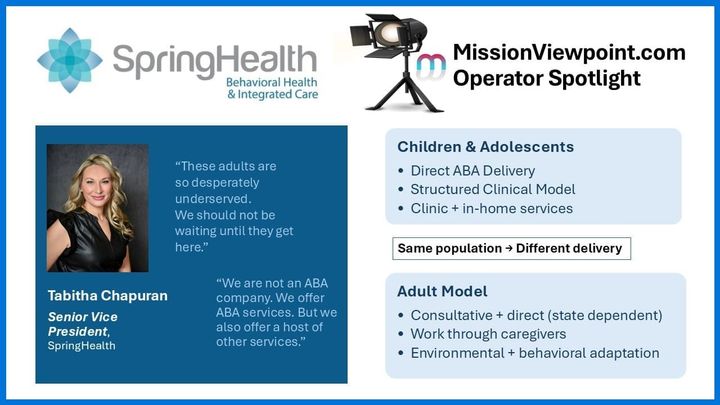 SpringHealth
Behavioral Health
& Integrated Care

MissionViewpoint.com
Operator Spotlight

"These adults are so desperately underserved. We should not be waiting until they get here."

"We are not an ABA company. We offer ABA services. But we also offer a host of other services."

Tabitha Chapuran
Senior Vice President, SpringHealth

Children & Adolescents
• Direct ABA Delivery
• Structured Clinical Model
• Clinic + in-home services

Same population → Different delivery

Adult Model
• Consultative + direct (state dependent)
• Work through caregivers
• Environmental + behavioral adaptation